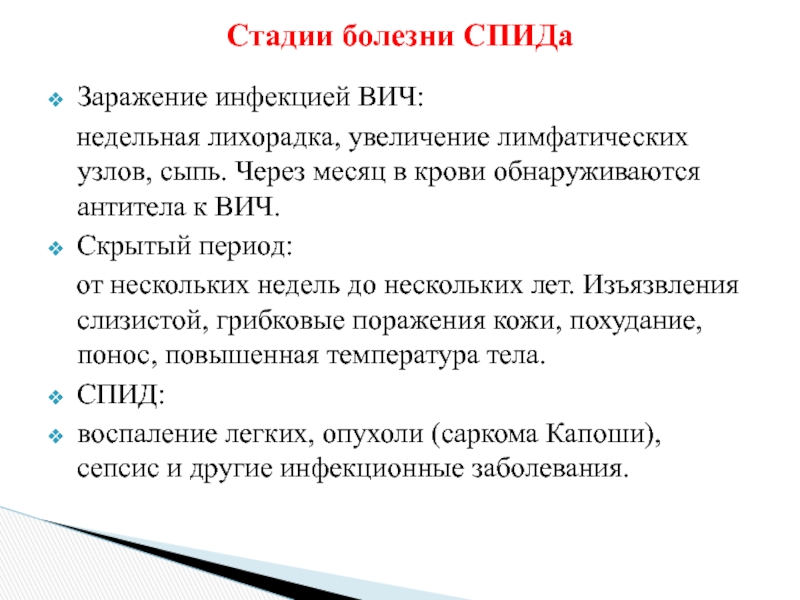 Стадии болезни СПИДа

Заражение инфекцией ВИЧ:

недельная лихорадка, увеличение лимфатических узлов, сыпь. Через месяц в крови обнаруживаются антитела к ВИЧ.

Скрытый период:

от нескольких недель до нескольких лет. Изъязвления слизистой, грибковые поражения кожи, похудание, понос, повышенная температура тела.

СПИД:

воспаление легких, опухоли (саркома Капоши), сепсис и другие инфекционные заболевания.